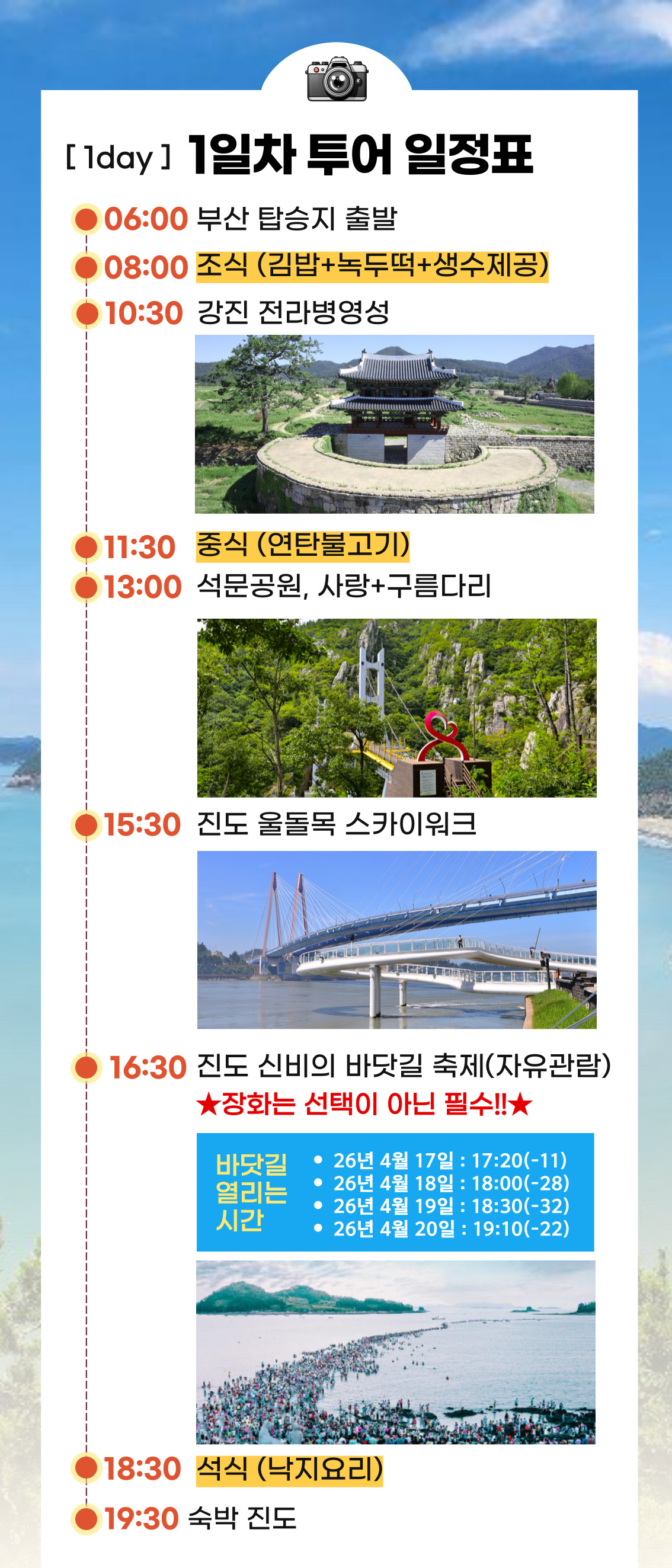 [ 1day ] 1일차 투어 일정표

06:00 부산 탑승지 출발

08:00 조식 (김밥+녹두떡+생수제공)

10:30 강진 전라병영성

11:30 중식 (연탄불고기)

13:00 석문공원, 사랑+구름다리

15:30 진도 울돌목 스카이워크

16:30 진도 신비의 바닷길 축제(자유관람)
★장화는 선택이 아닌 필수!!★

바닷길 열리는 시간
• 26년 4월 17일 : 17:20(-11)
• 26년 4월 18일 : 18:00(-28)
• 26년 4월 19일 : 18:30(-32)
• 26년 4월 20일 : 19:10(-22)

18:30 석식 (낙지요리)

19:30 숙박 진도